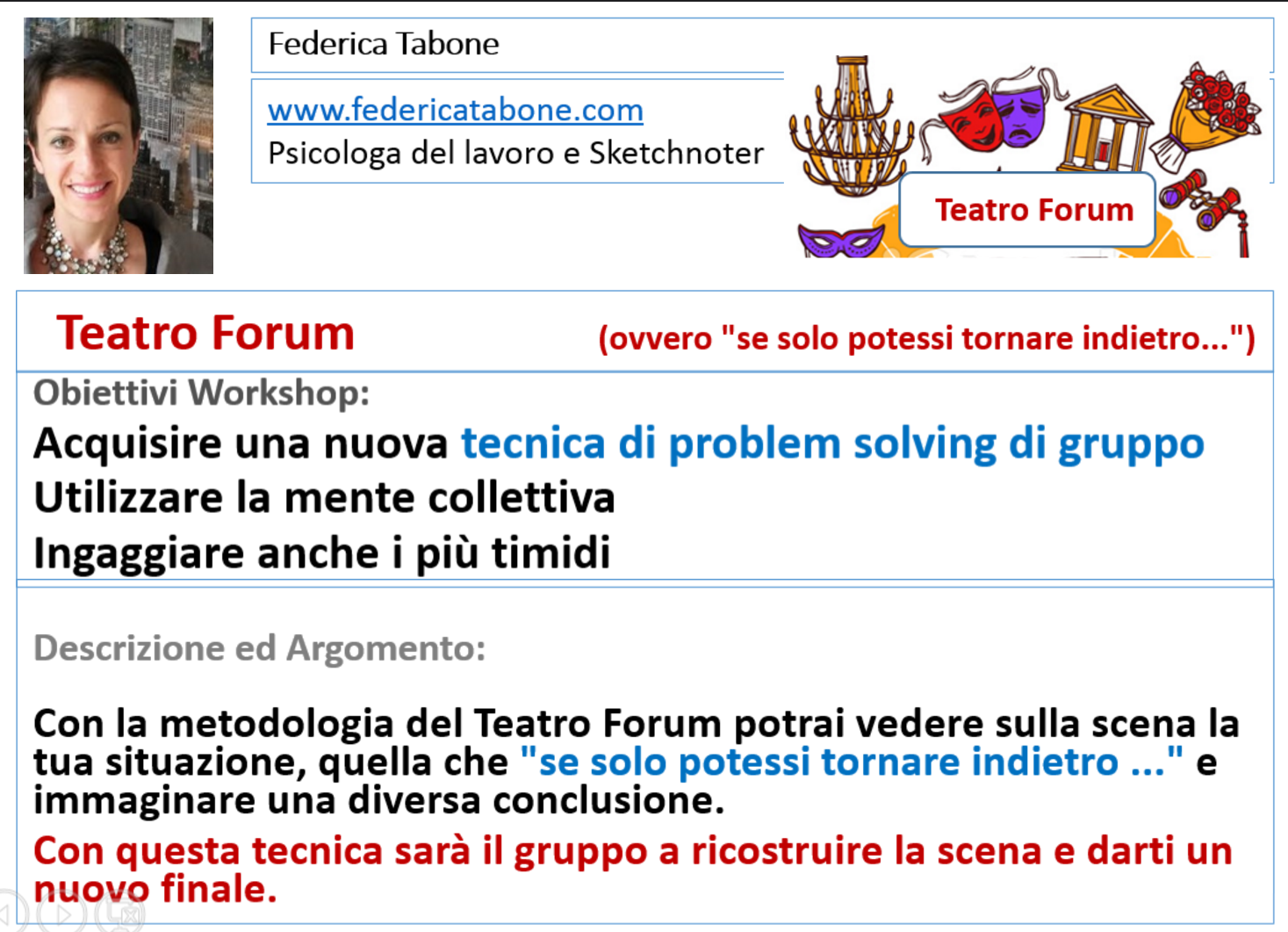 Federica Tabone

www.federicatabone.com
Psicologa del lavoro e Sketchnoter

Teatro Forum

Teatro Forum (ovvero "se solo potessi tornare indietro...")

Obiettivi Workshop:
Acquisire una nuova tecnica di problem solving di gruppo
Utilizzare la mente collettiva
Ingaggiare anche i più timidi

Descrizione ed Argomento:

Con la metodologia del Teatro Forum potrai vedere sulla scena la tua situazione, quella che "se solo potessi tornare indietro ..." e immaginare una diversa conclusione.

Con questa tecnica sarà il gruppo a ricostruire la scena e darti un nuovo finale.